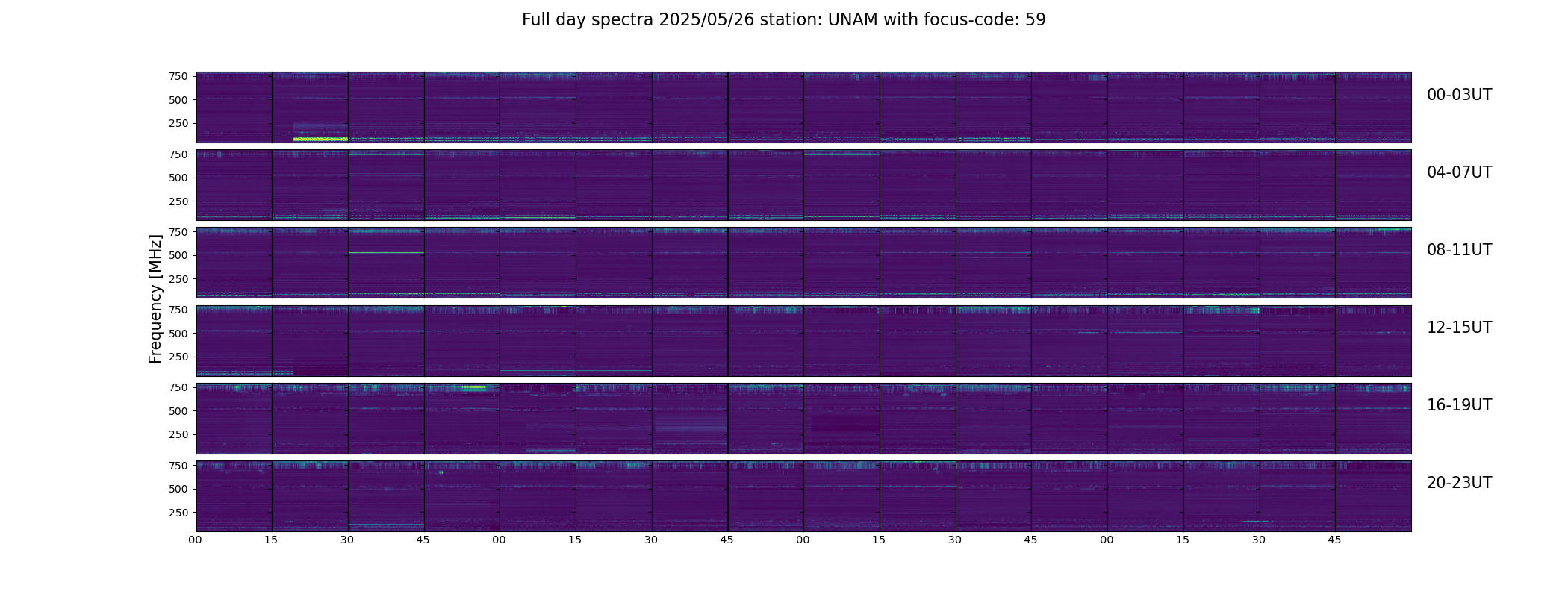 Full day spectra 2025/05/26 station: UNAM with focus-code: 59

Frequency [MHz]

750
500
250
00-03UT

750
500
250
04-07UT

750
500
250
08-11UT

750
500
250
12-15UT

750
500
250
16-19UT

750
500
250
20-23UT

00 15 30 45 00 15 30 45 00 15 30 45 00 15 30 45